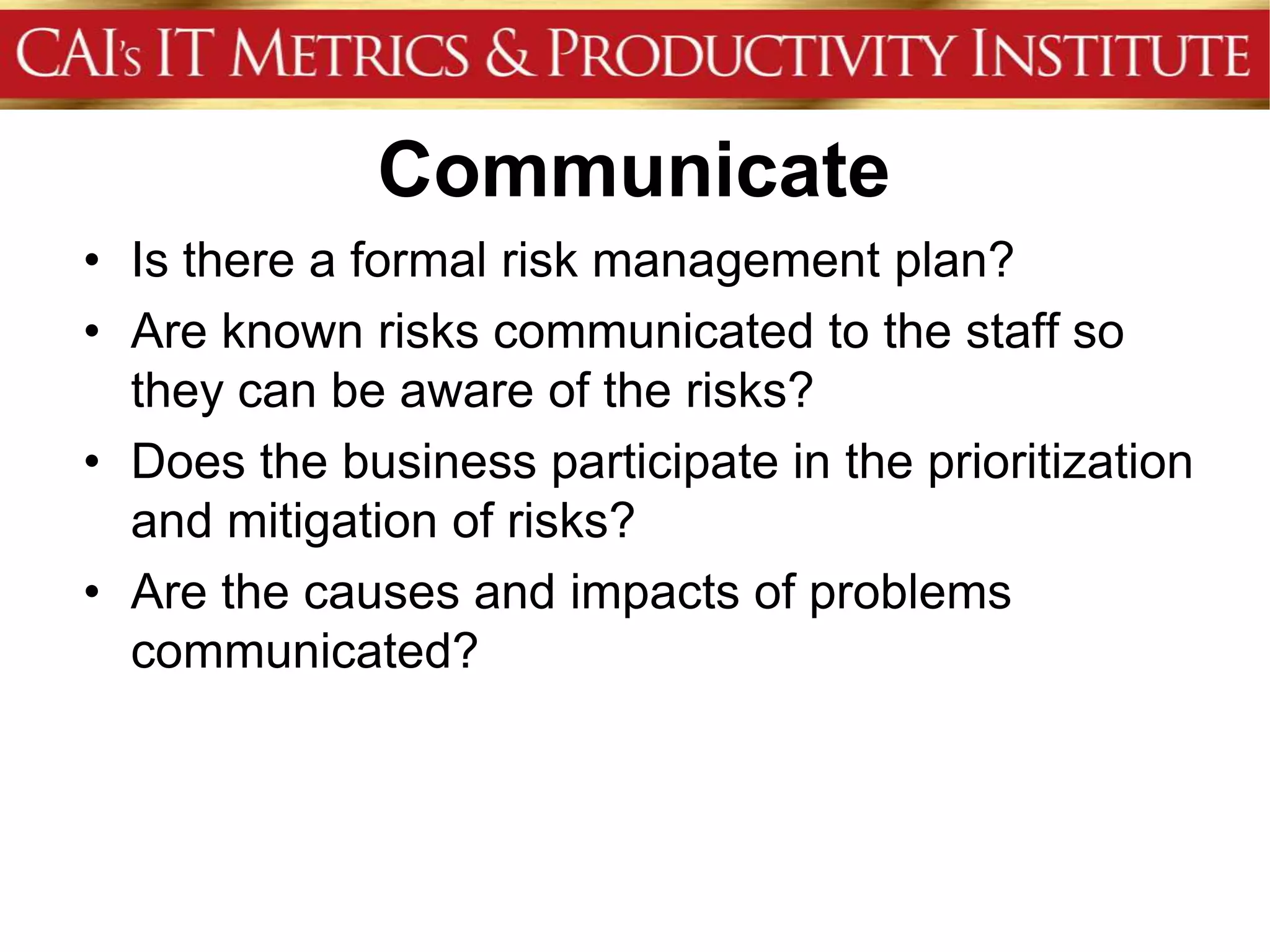 CAI's IT METRICS & PRODUCTIVITY INSTITUTE

Communicate

• Is there a formal risk management plan?
• Are known risks communicated to the staff so they can be aware of the risks?
• Does the business participate in the prioritization and mitigation of risks?
• Are the causes and impacts of problems communicated?